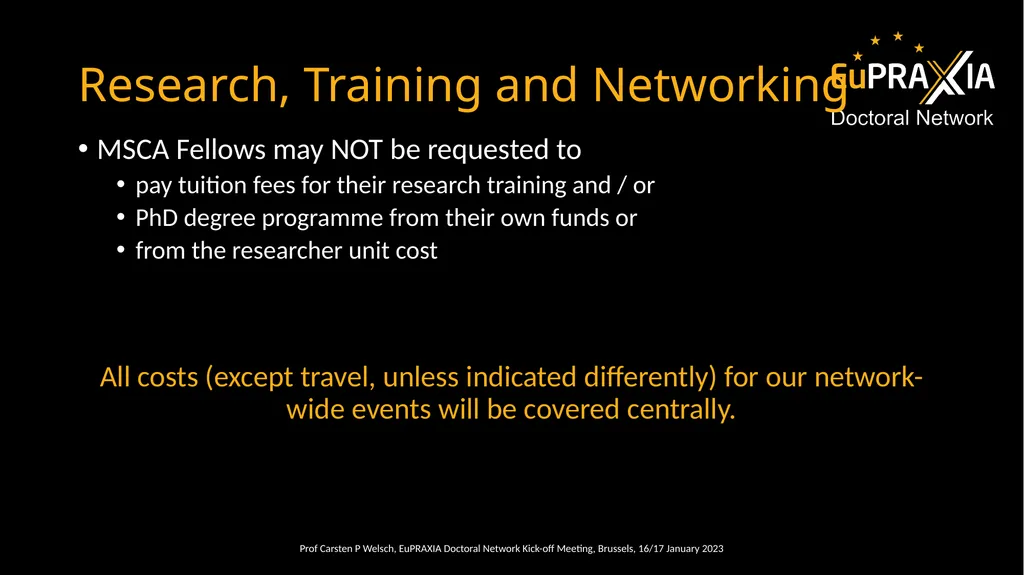 Research, Training and Networking

EuPRAXIA
Doctoral Network

• MSCA Fellows may NOT be requested to
  • pay tuition fees for their research training and / or
  • PhD degree programme from their own funds or
  • from the researcher unit cost

All costs (except travel, unless indicated differently) for our network-wide events will be covered centrally.

Prof Carsten P Welsch, EuPRAXIA Doctoral Network Kick-off Meeting, Brussels, 16/17 January 2023